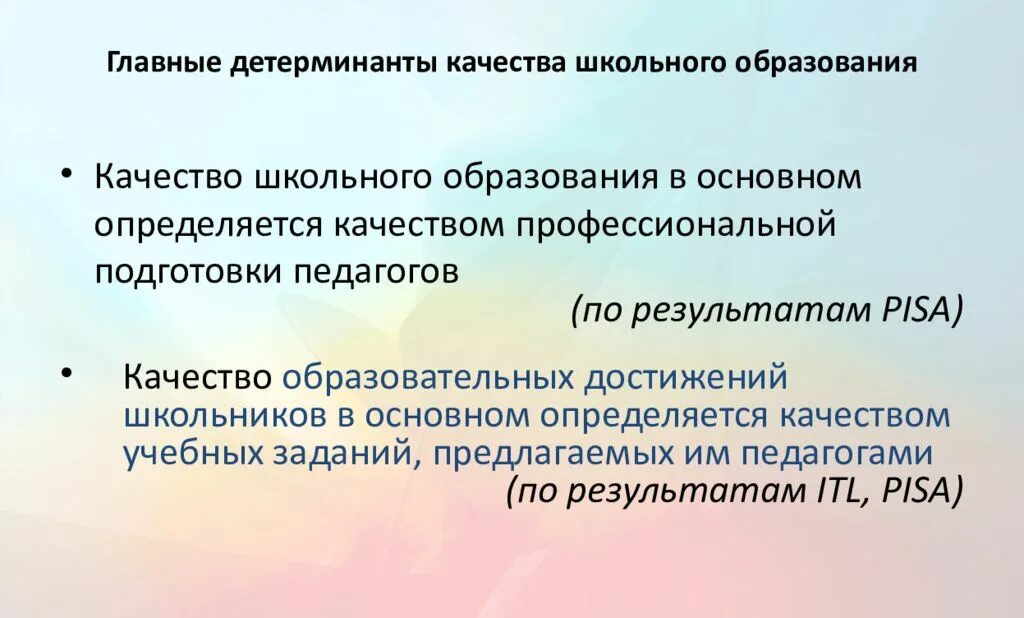 Главные детерминанты качества школьного образования

• Качество школьного образования в основном определяется качеством профессиональной подготовки педагогов

(по результатам PISA)

• Качество образовательных достижений школьников в основном определяется качеством учебных заданий, предлагаемых им педагогами

(по результатам ITL, PISA)